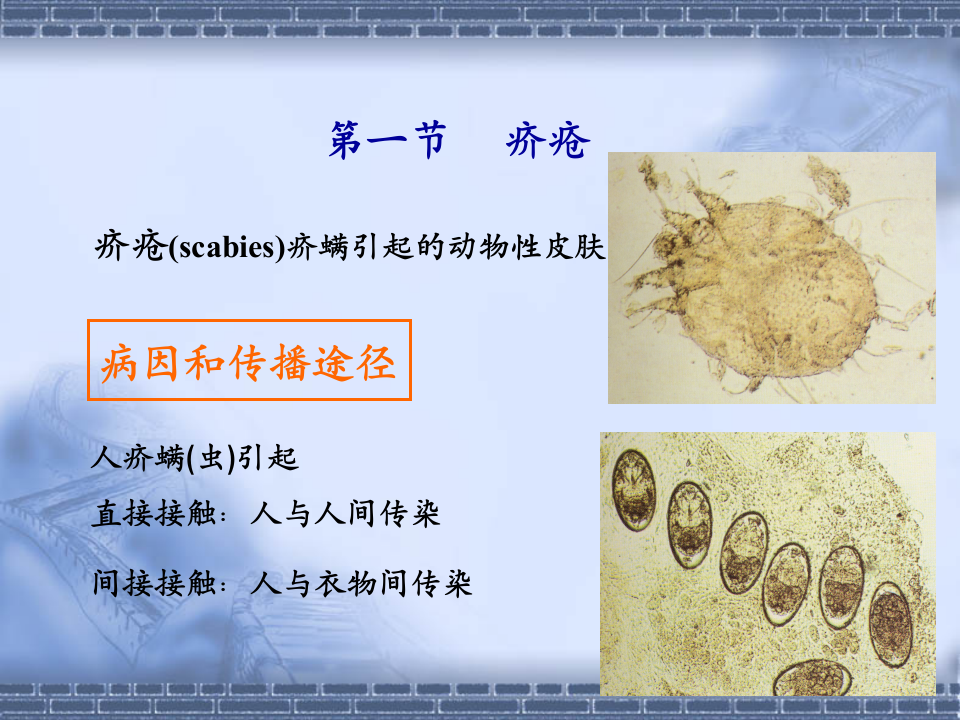 第一节　疥疮

疥疮(scabies)疥螨引起的动物性皮肤

病因和传播途径

人疥螨(虫)引起

直接接触：人与人间传染

间接接触：人与衣物间传染